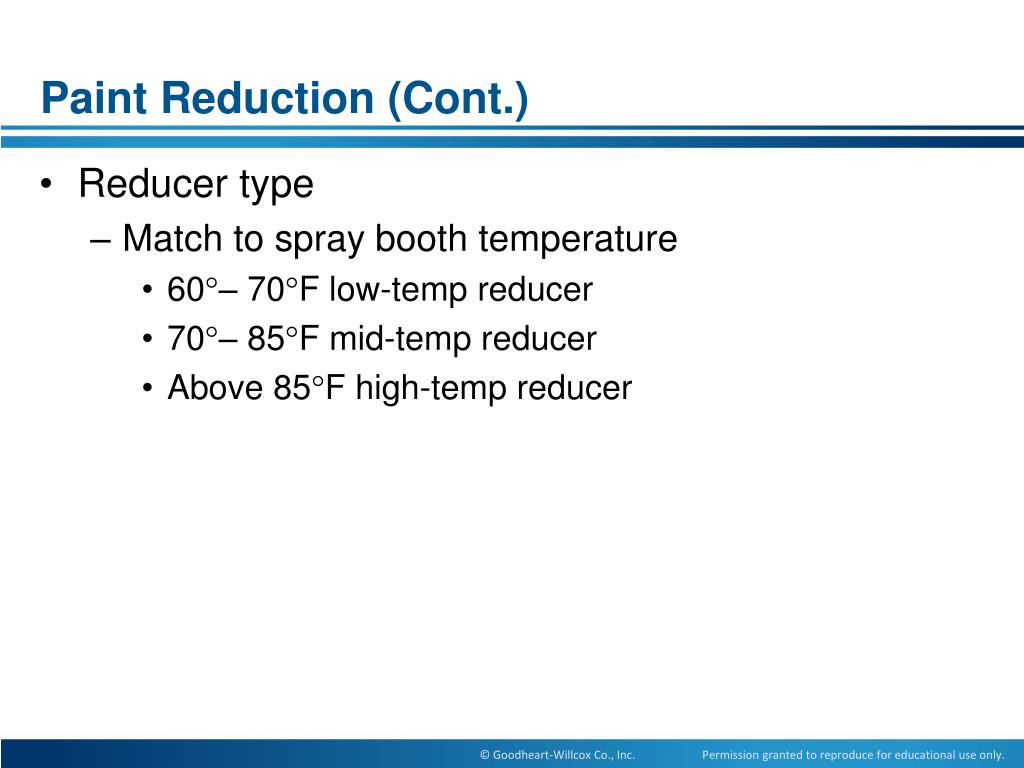 Paint Reduction (Cont.)

• Reducer type
– Match to spray booth temperature
• 60°– 70°F low-temp reducer
• 70°– 85°F mid-temp reducer
• Above 85°F high-temp reducer

© Goodheart-Willcox Co., Inc. Permission granted to reproduce for educational use only.